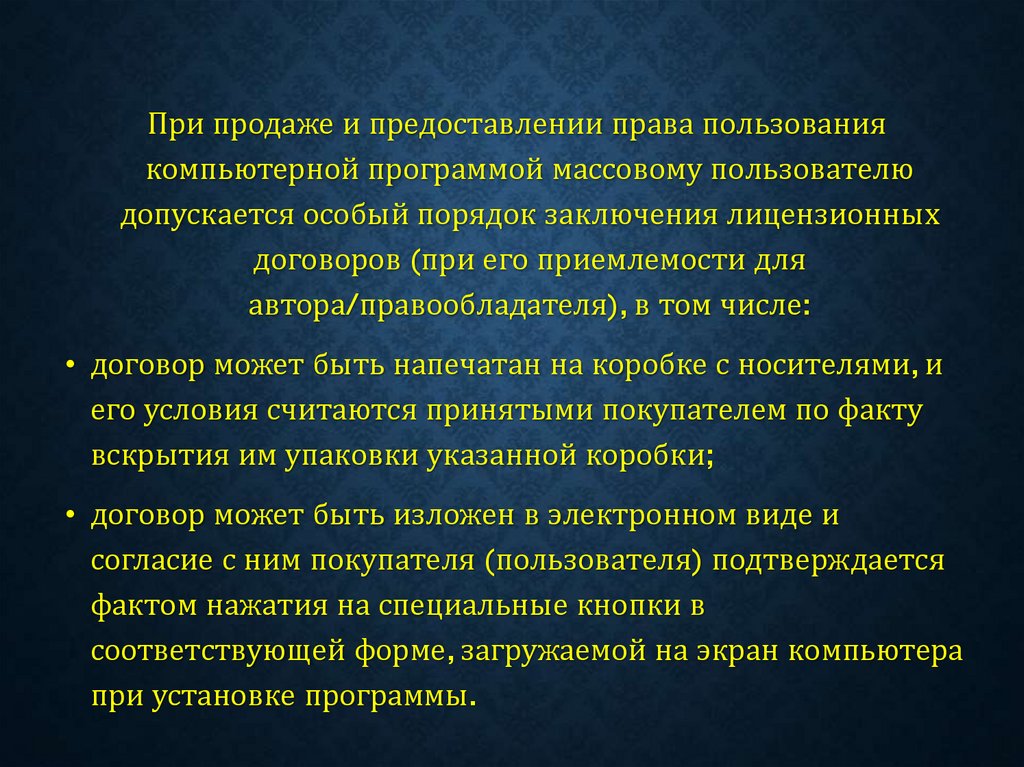 При продаже и предоставлении права пользования компьютерной программой массовому пользователю допускается особый порядок заключения лицензионных договоров (при его приемлемости для автора/правообладателя), в том числе:

• договор может быть напечатан на коробке с носителями, и его условия считаются принятыми покупателем по факту вскрытия им упаковки указанной коробки;

• договор может быть изложен в электронном виде и согласие с ним покупателя (пользователя) подтверждается фактом нажатия на специальные кнопки в соответствующей форме, загружаемой на экран компьютера при установке программы.